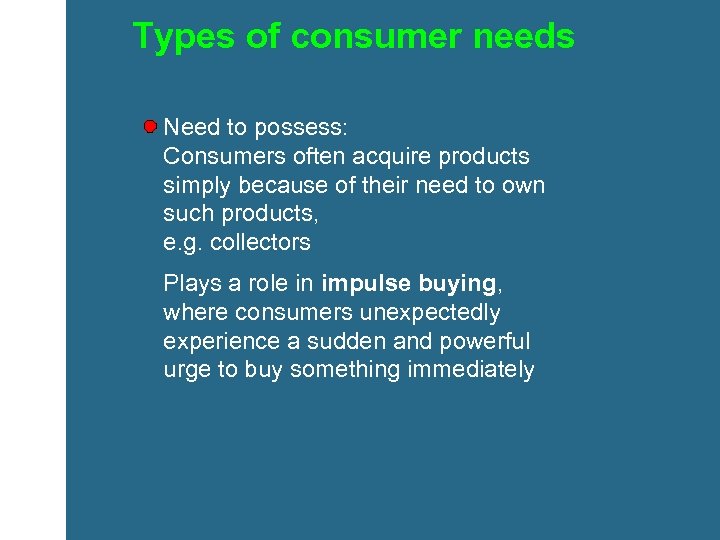 Types of consumer needs

Need to possess:
Consumers often acquire products simply because of their need to own such products,
e.g. collectors

Plays a role in impulse buying, where consumers unexpectedly experience a sudden and powerful urge to buy something immediately